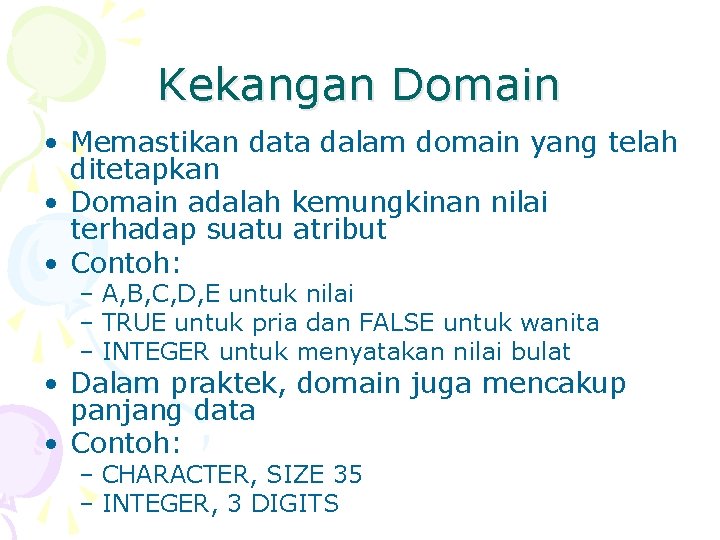 Kekangan Domain

• Memastikan data dalam domain yang telah ditetapkan
• Domain adalah kemungkinan nilai terhadap suatu atribut
• Contoh:
– A,B,C,D,E untuk nilai
– TRUE untuk pria dan FALSE untuk wanita
– INTEGER untuk menyatakan nilai bulat
• Dalam praktek, domain juga mencakup panjang data
• Contoh:
– CHARACTER, SIZE 35
– INTEGER, 3 DIGITS